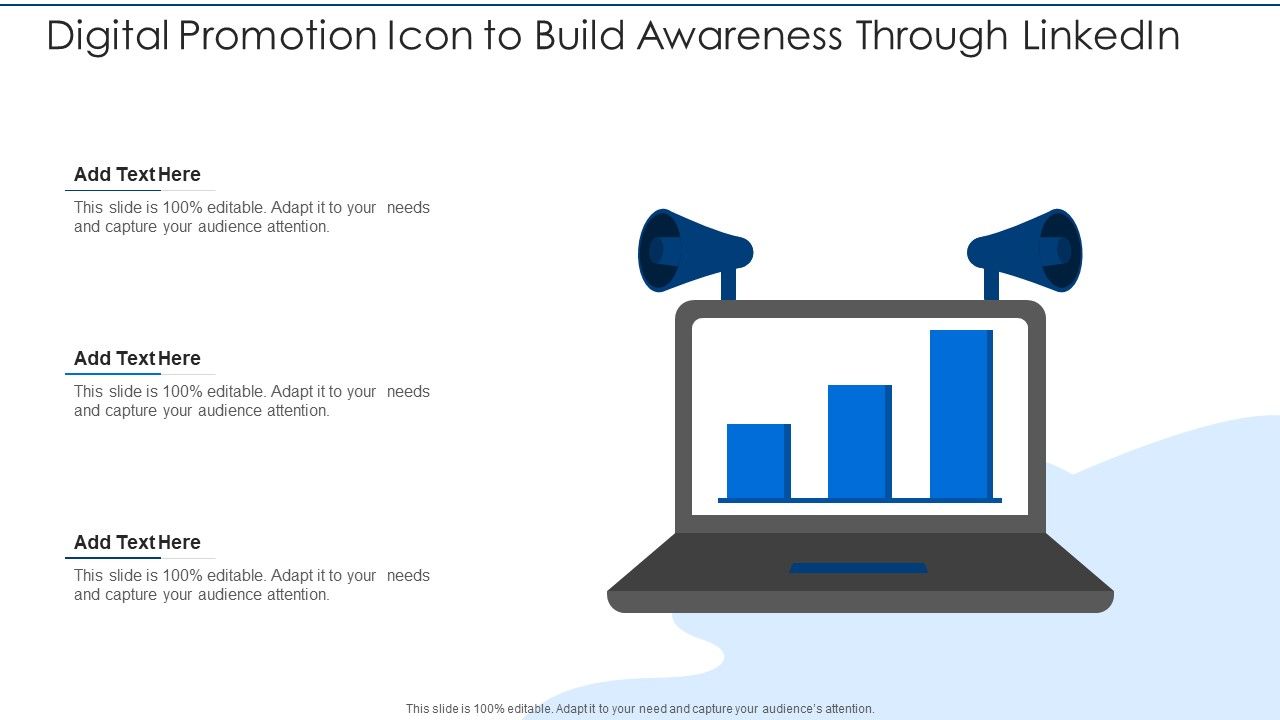 Digital Promotion Icon to Build Awareness Through LinkedIn

Add Text Here

This slide is 100% editable. Adapt it to your needs and capture your audience attention.

Add Text Here

This slide is 100% editable. Adapt it to your needs and capture your audience attention.

Add Text Here

This slide is 100% editable. Adapt it to your needs and capture your audience attention.

This slide is 100% editable. Adapt it to your need and capture your audience's attention.